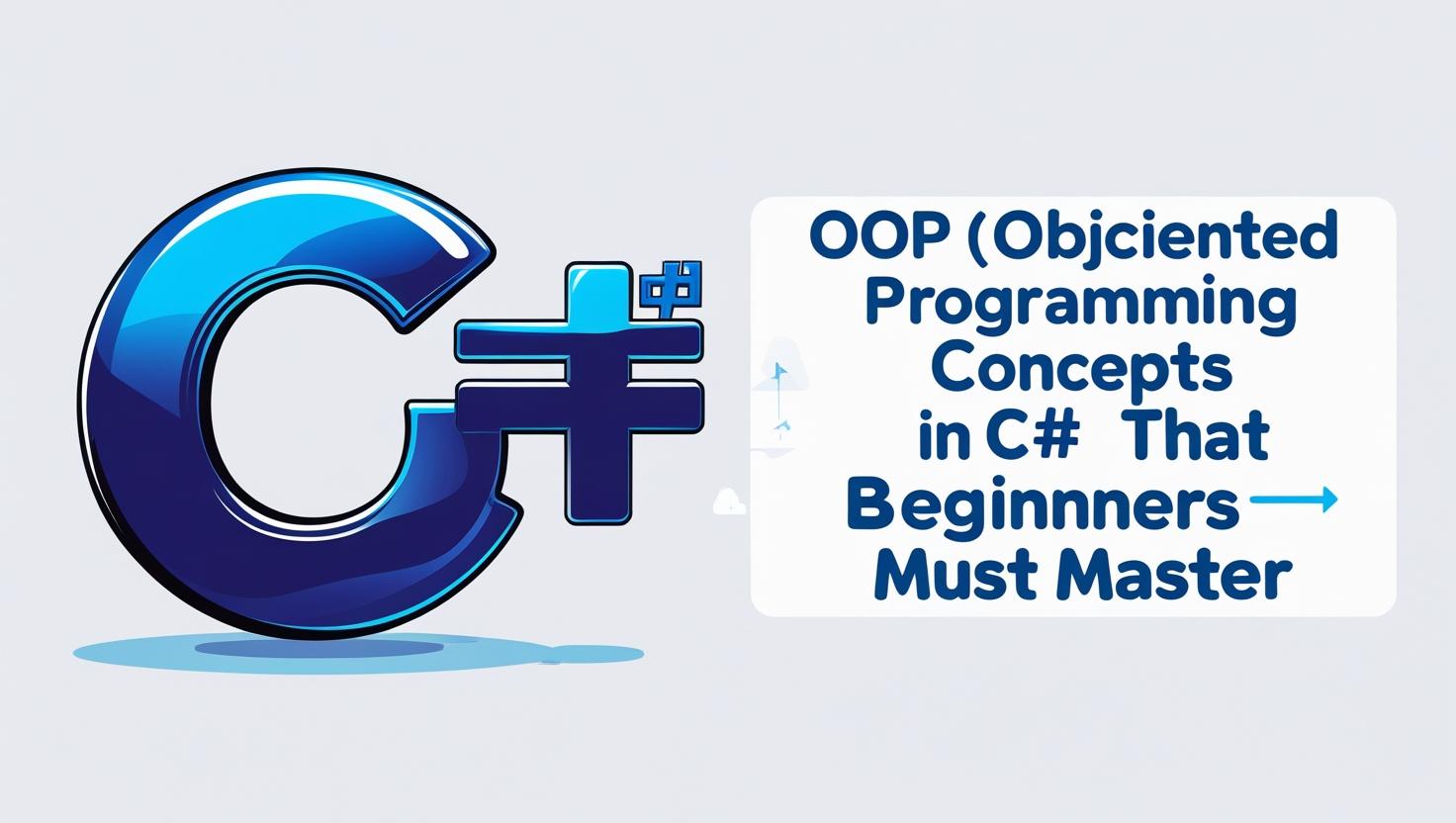 C#

OOP (Objciented Programming Concepts in C# That Beginnners Must Master